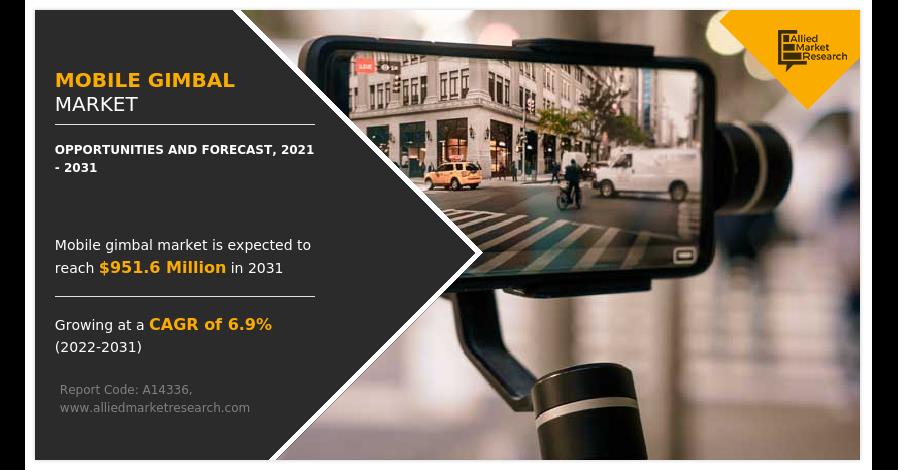 MOBILE GIMBAL MARKET

OPPORTUNITIES AND FORECAST, 2021 - 2031

Mobile gimbal market is expected to reach $951.6 Million in 2031

Growing at a CAGR of 6.9% (2022-2031)

Report Code: A14336, www.alliedmarketresearch.com

Allied Market Research